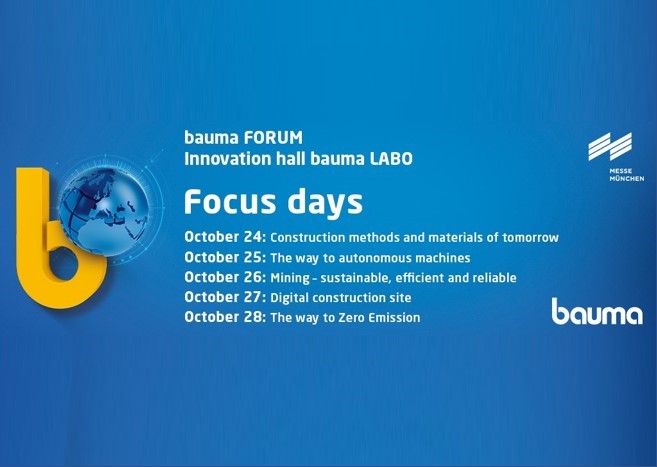 bauma FORUM
Innovation hall bauma LABO

Focus days

October 24: Construction methods and materials of tomorrow
October 25: The way to autonomous machines
October 26: Mining - sustainable, efficient and reliable
October 27: Digital construction site
October 28: The way to Zero Emission

MESSE
MÜNCHEN

bauma